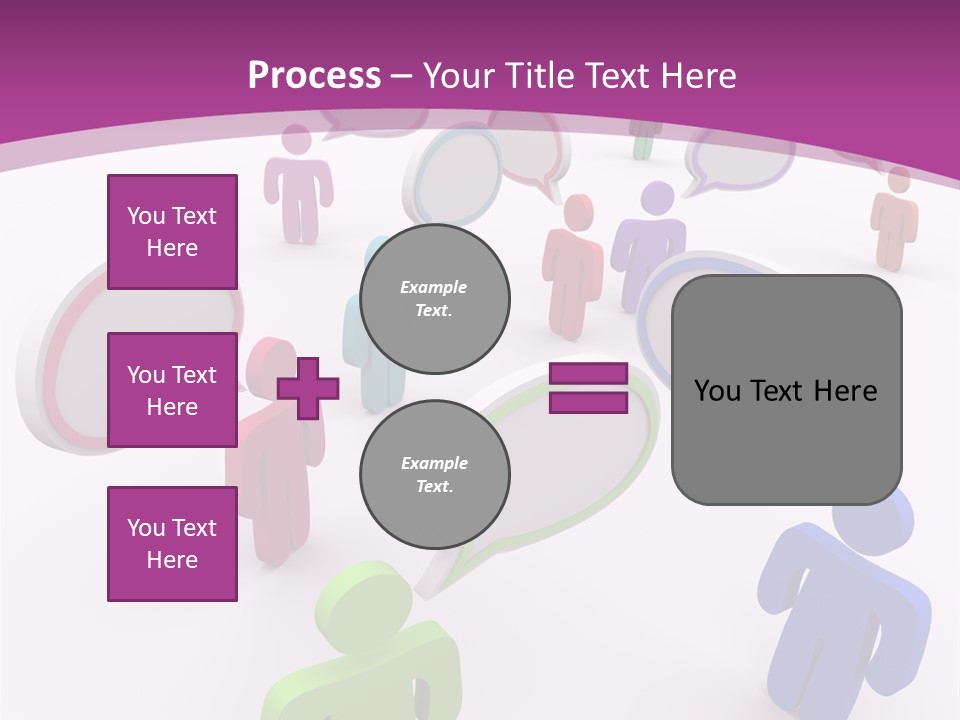 Process – Your Title Text Here

You Text Here

You Text Here

You Text Here

Example Text.

Example Text.

You Text Here